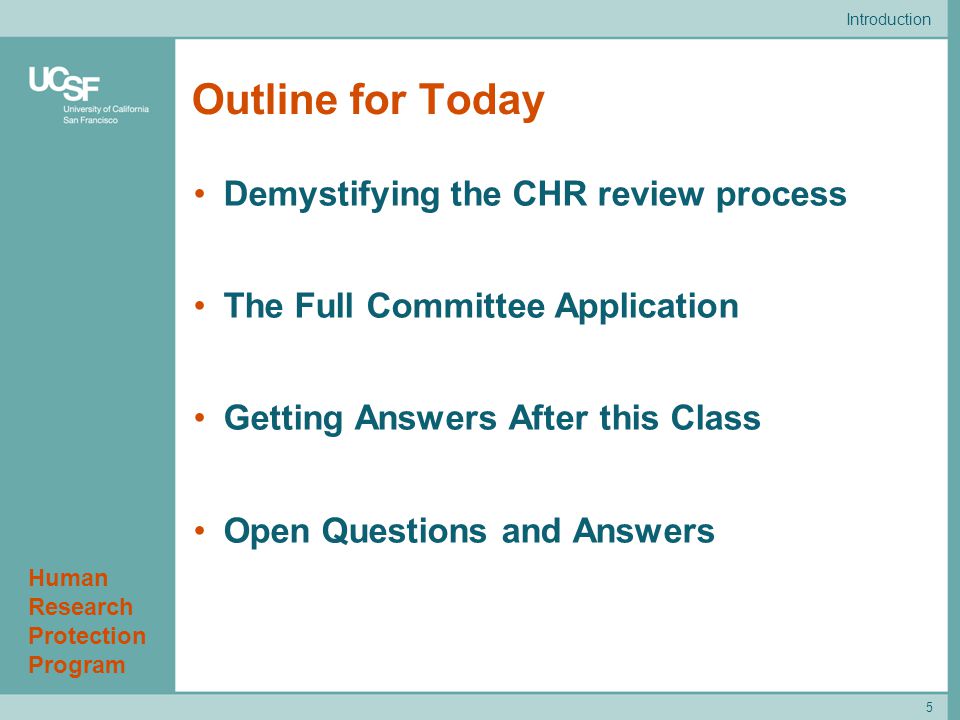 Introduction

UCSF
University of California
San Francisco

Outline for Today

• Demystifying the CHR review process

• The Full Committee Application

• Getting Answers After this Class

• Open Questions and Answers

Human Research Protection Program

5